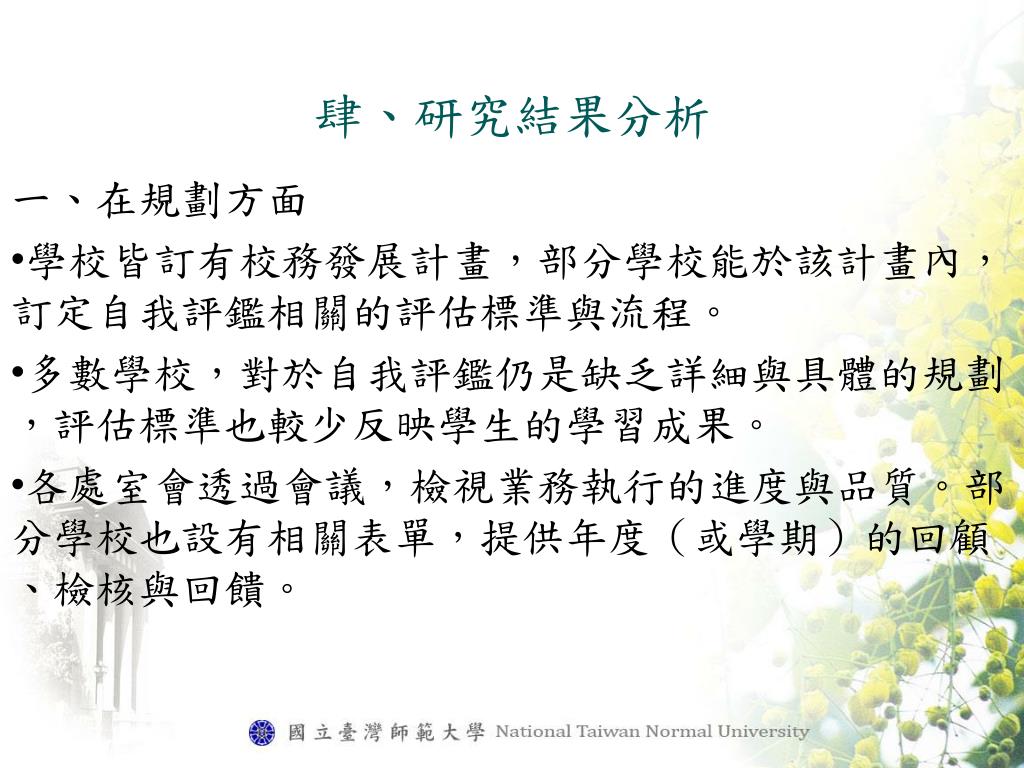 肆、研究結果分析

一、在規劃方面

•學校皆訂有校務發展計畫，部分學校能於該計畫內，訂定自我評鑑相關的評估標準與流程。

•多數學校，對於自我評鑑仍是缺乏詳細與具體的規劃，評估標準也較少反映學生的學習成果。

•各處室會透過會議，檢視業務執行的進度與品質。部分學校也設有相關表單，提供年度（或學期）的回顧、檢核與回饋。

國立臺灣師範大學 National Taiwan Normal University